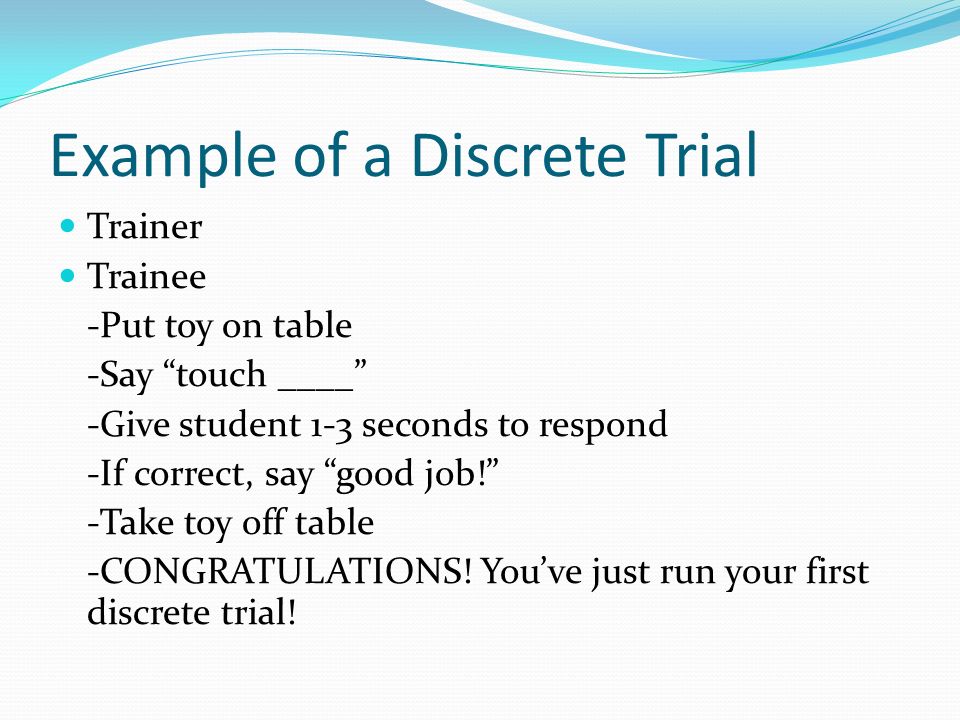 Example of a Discrete Trial

- Trainer
- Trainee

-Put toy on table

-Say “touch ____”

-Give student 1-3 seconds to respond

-If correct, say “good job!”

-Take toy off table

-CONGRATULATIONS! You’ve just run your first discrete trial!